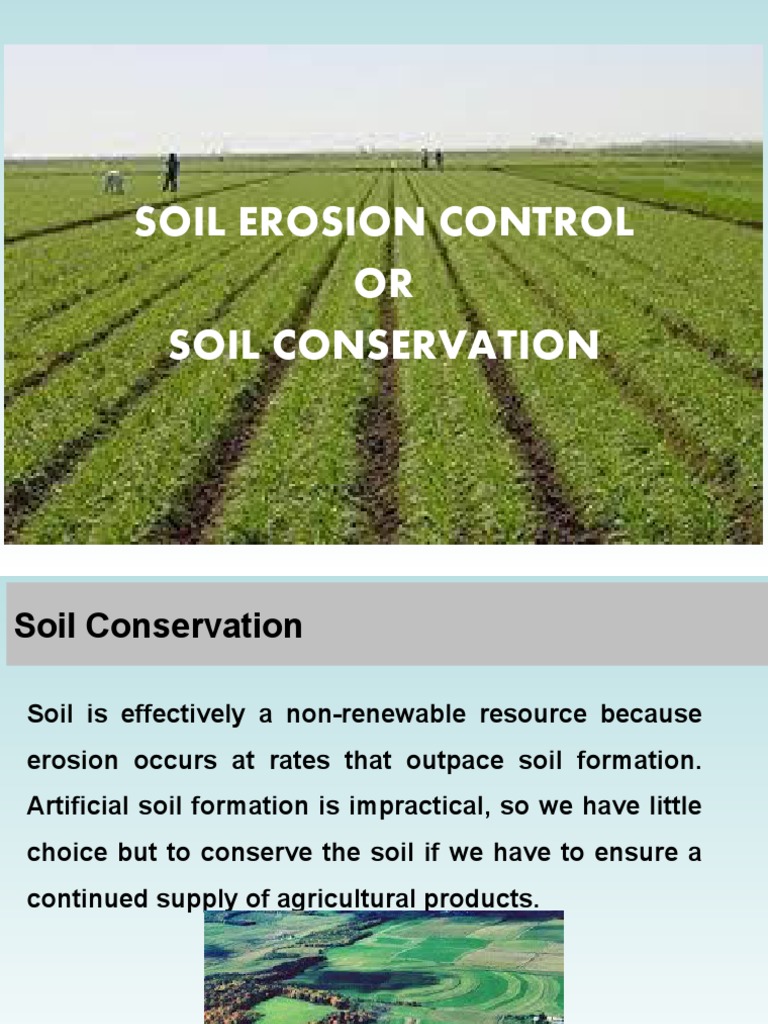 SOIL EROSION CONTROL
OR
SOIL CONSERVATION

Soil Conservation

Soil is effectively a non-renewable resource because erosion occurs at rates that outpace soil formation. Artificial soil formation is impractical, so we have little choice but to conserve the soil if we have to ensure a continued supply of agricultural products.